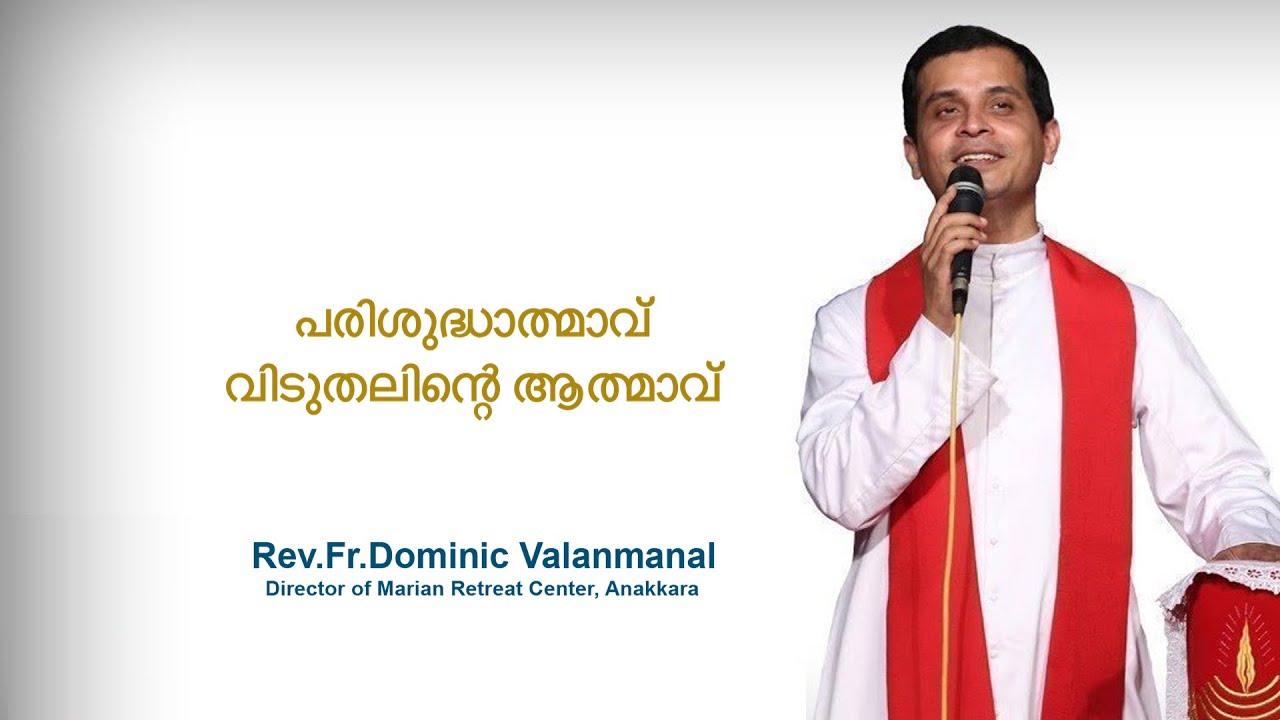 പരിശുദ്ധാത്മാവ്
വിടുതലിന്റെ ആത്മാവ്

Rev.Fr.Dominic Valanmanal
Director of Marian Retreat Center, Anakkara